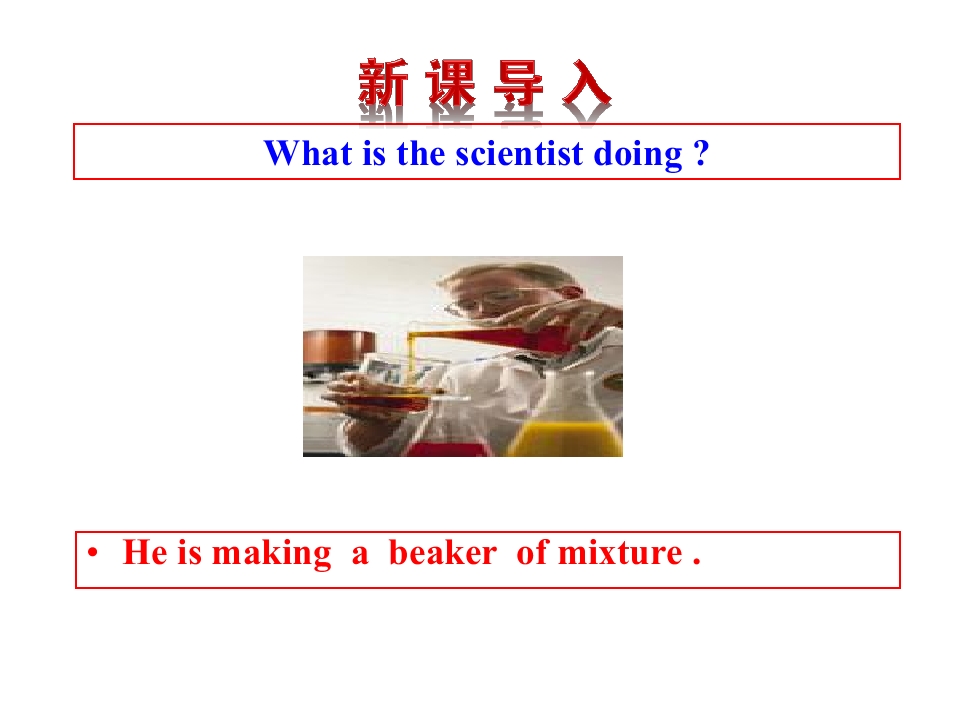 新课导入

What is the scientist doing ?

• He is making a beaker of mixture .